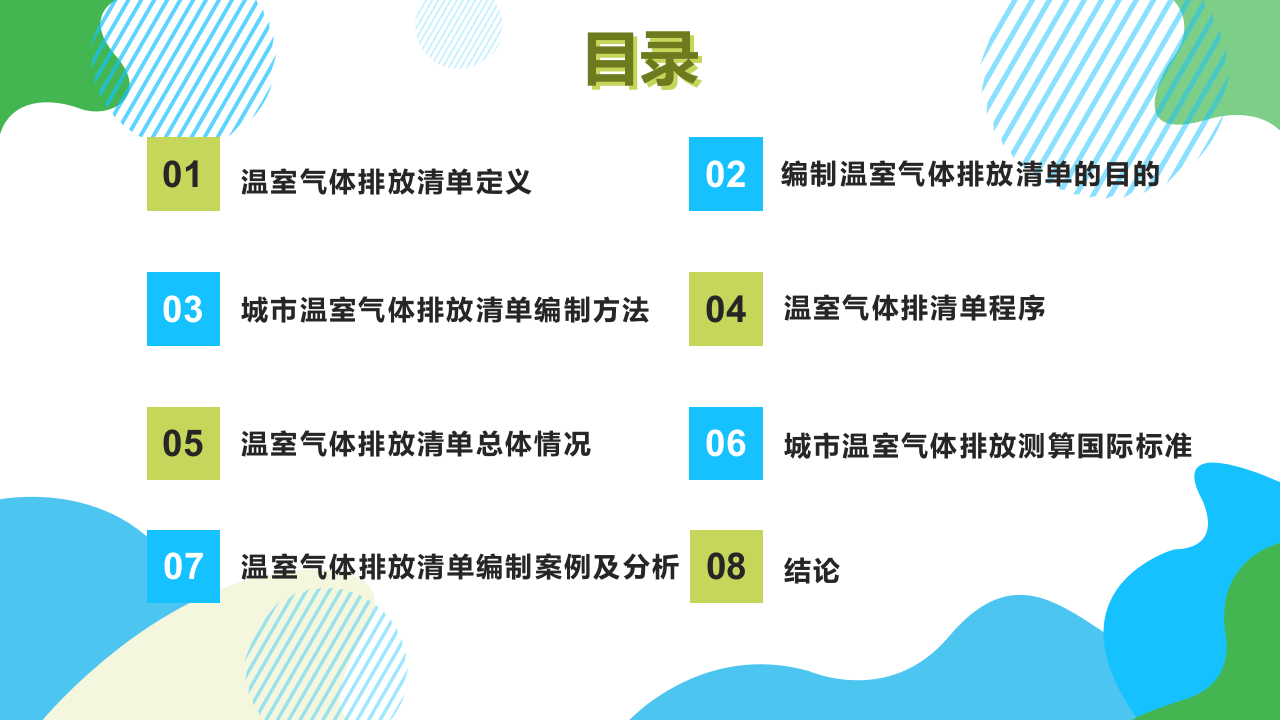 目录

01 温室气体排放清单定义

02 编制温室气体排放清单的目的

03 城市温室气体排放清单编制方法

04 温室气体排清单程序

05 温室气体排放清单总体情况

06 城市温室气体排放测算国际标准

07 温室气体排放清单编制案例及分析

08 结论